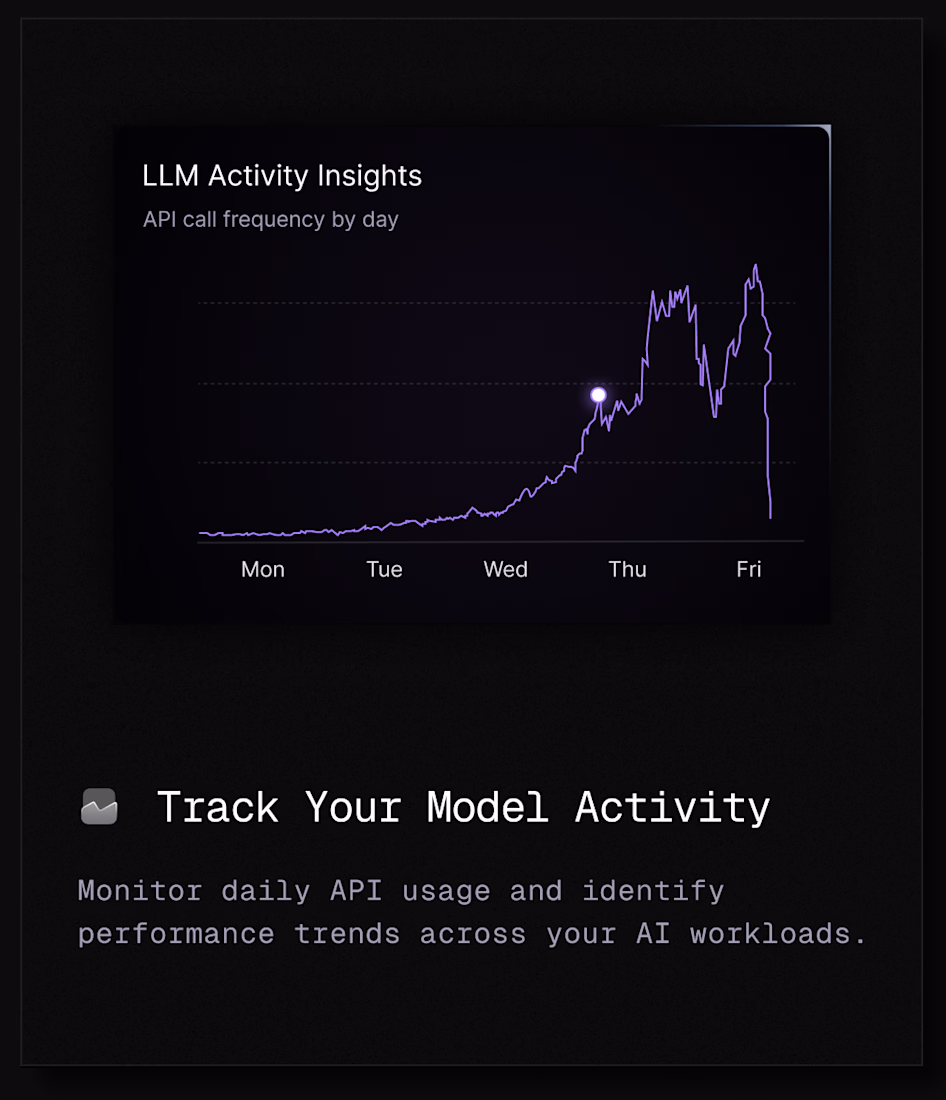 LLM Activity Insights

API call frequency by day

Mon Tue Wed Thu Fri

Track Your Model Activity

Monitor daily API usage and identify performance trends across your AI workloads.